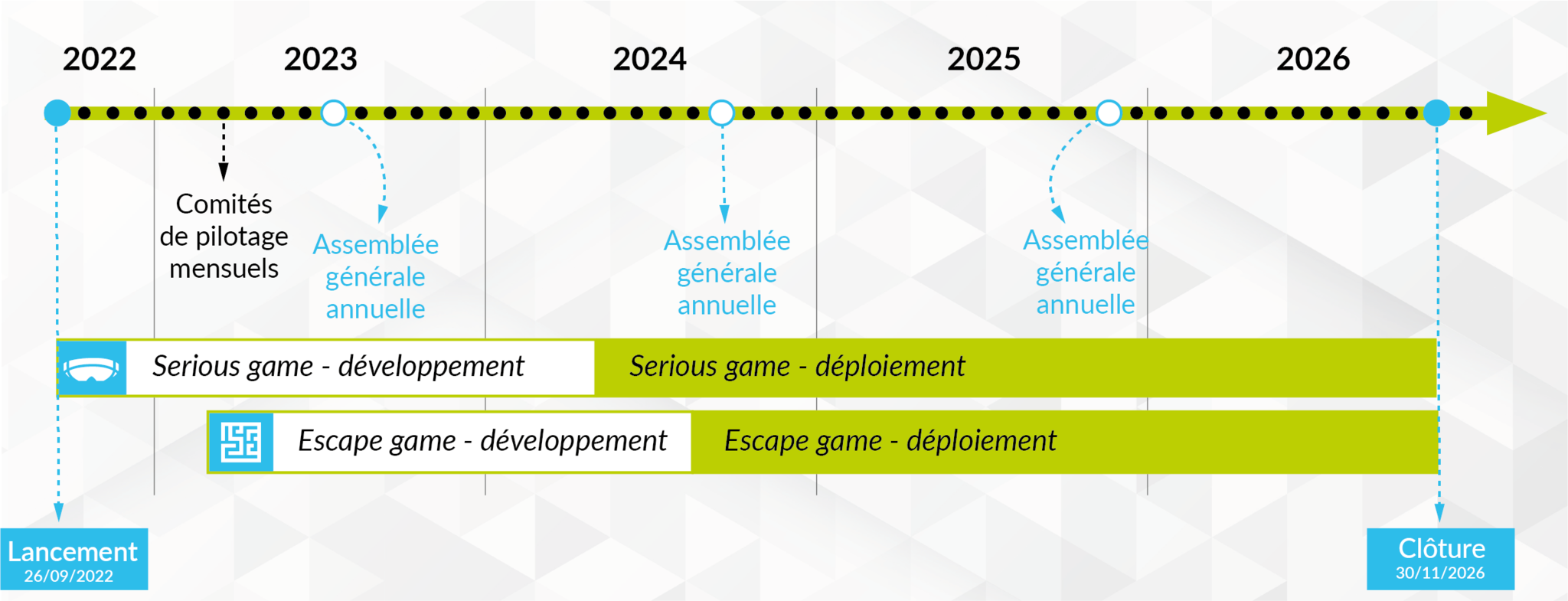 2022 2023 2024 2025 2026

Comités de pilotage mensuels

Assemblée générale annuelle

Assemblée générale annuelle

Assemblée générale annuelle

Serious game - développement

Serious game - déploiement

Escape game - développement

Escape game - déploiement

Lancement
26/09/2022

Clôture
30/11/2026